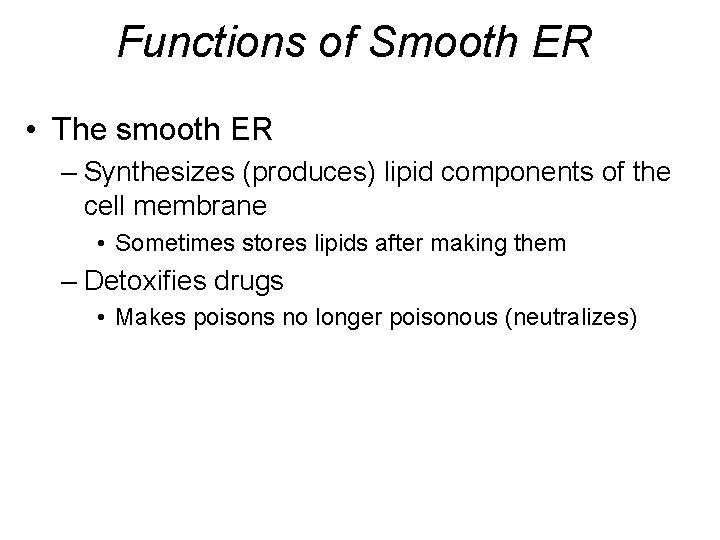 Functions of Smooth ER

• The smooth ER

– Synthesizes (produces) lipid components of the cell membrane

• Sometimes stores lipids after making them

– Detoxifies drugs

• Makes poisons no longer poisonous (neutralizes)